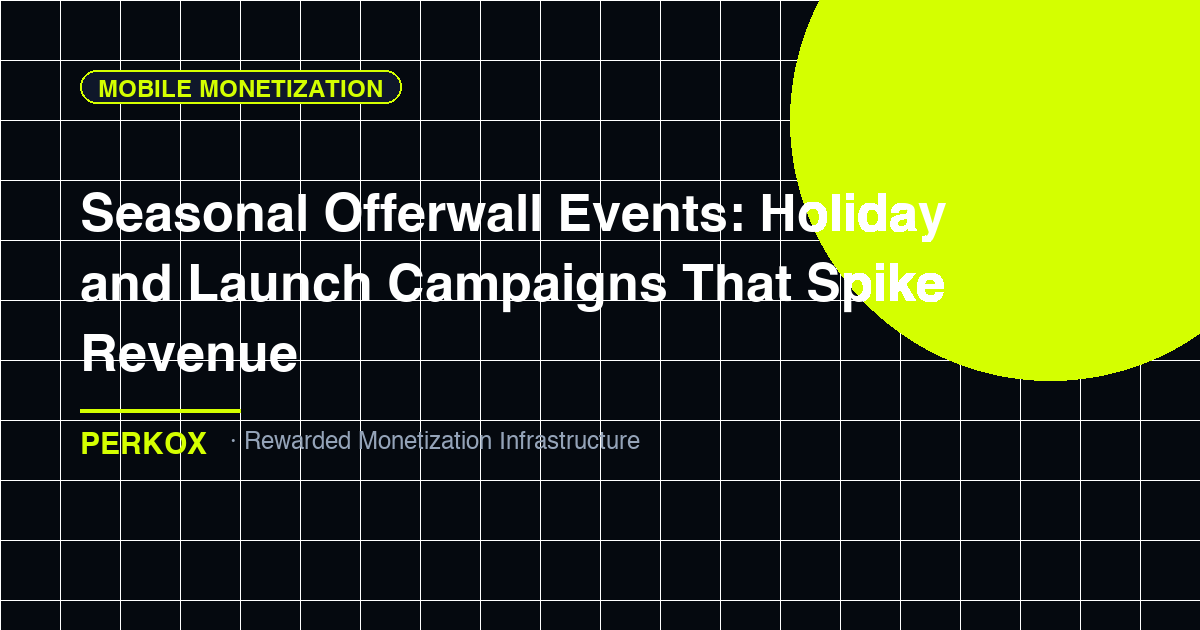 MOBILE MONETIZATION

Seasonal Offerwall Events: Holiday and Launch Campaigns That Spike Revenue

PERKOX · Rewarded Monetization Infrastructure